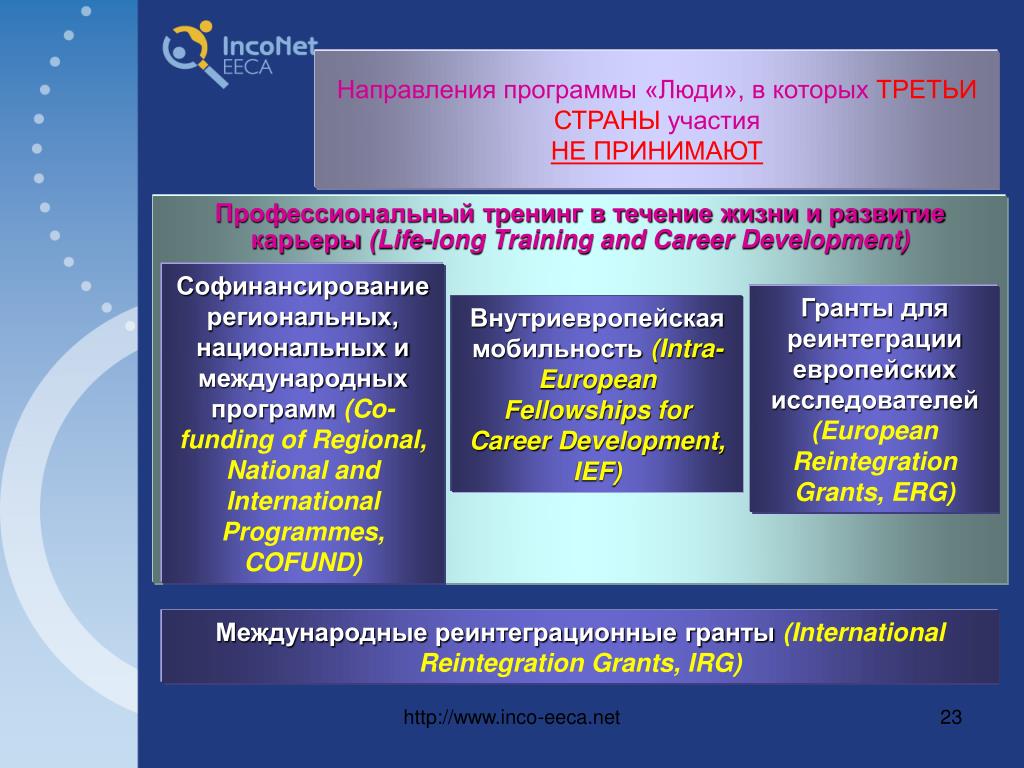 IncoNet EECA

Направления программы «Люди», в которых ТРЕТЬИ СТРАНЫ участия НЕ ПРИНИМАЮТ

Профессиональный тренинг в течение жизни и развитие карьеры (Life-long Training and Career Development)

Софинансирование региональных, национальных и международных программ (Co-funding of Regional, National and International Programmes, COFUND)

Внутриевропейская мобильность (Intra-European Fellowships for Career Development, IEF)

Гранты для реинтеграции европейских исследователей (European Reintegration Grants, ERG)

Международные реинтеграционные гранты (International Reintegration Grants, IRG)

http://www.inco-eeca.net

23